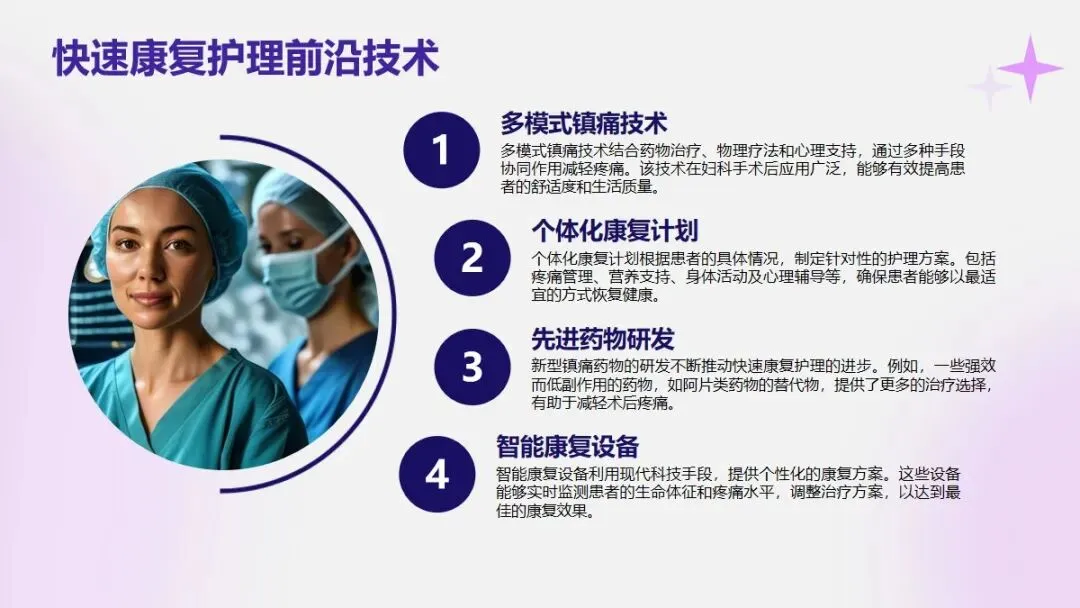 快速康复护理前沿技术

1

多模式镇痛技术

多模式镇痛技术结合药物治疗、物理疗法和心理支持，通过多种手段协同作用减轻疼痛。该技术在妇科手术后应用广泛，能够有效提高患者的舒适度和生活质量。

2

个体化康复计划

个体化康复计划根据患者的具体情况，制定针对性的护理方案。包括疼痛管理、营养支持、身体活动及心理辅导等，确保患者能够以最适宜的方式恢复健康。

3

先进药物研发

新型镇痛药物的研发不断推动快速康复护理的进步。例如，一些强效而低副作用的药物，如阿片类药物的替代物，提供了更多的治疗选择，有助于减轻术后疼痛。

4

智能康复设备

智能康复设备利用现代科技手段，提供个性化的康复方案。这些设备能够实时监测患者的生命体征和疼痛水平，调整治疗方案，以达到最佳的康复效果。